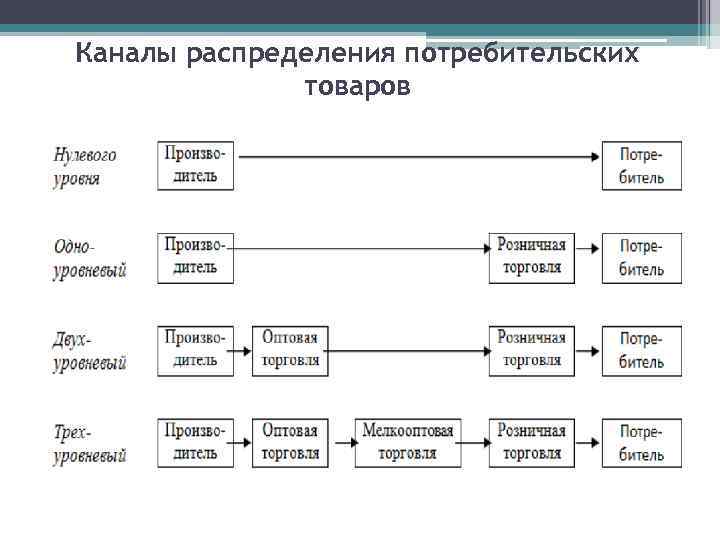 Каналы распределения потребительских товаров

Нулевого уровня
Производитель
Потребитель

Одноуровневый
Производитель
Розничная торговля
Потребитель

Двухуровневый
Производитель
Оптовая торговля
Розничная торговля
Потребитель

Трехуровневый
Производитель
Оптовая торговля
Мелкооптовая торговля
Розничная торговля
Потребитель